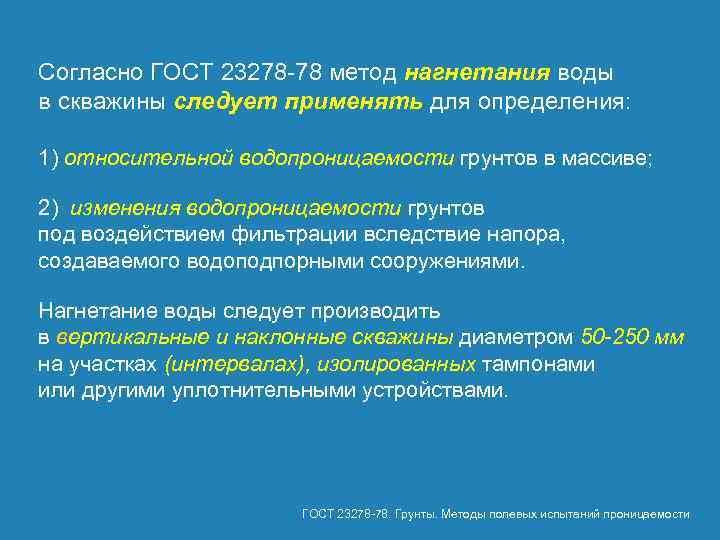 Согласно ГОСТ 23278-78 метод нагнетания воды в скважины следует применять для определения:

1) относительной водопроницаемости грунтов в массиве;

2) изменения водопроницаемости грунтов под воздействием фильтрации вследствие напора, создаваемого водоподпорными сооружениями.

Нагнетание воды следует производить в вертикальные и наклонные скважины диаметром 50-250 мм на участках (интервалах), изолированных тампонами или другими уплотнительными устройствами.

ГОСТ 23278-78. Грунты. Методы полевых испытаний проницаемости